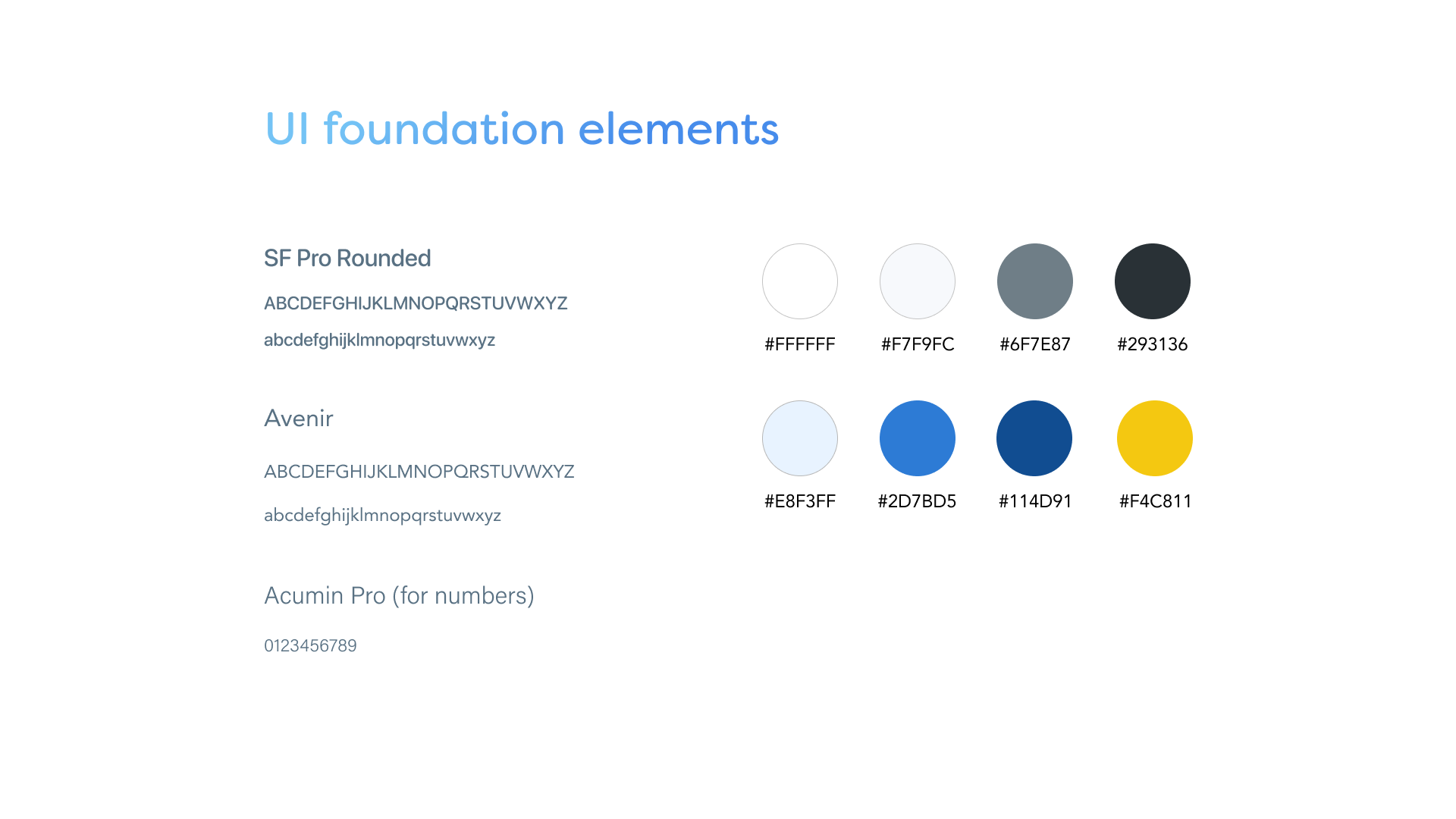 UI foundation elements

SF Pro Rounded

ABCDEFGHIJKLMNOPQRSTUVWXYZ

abcdefghijklmnopqrstuvwxyz

Avenir

ABCDEFGHIJKLMNOPQRSTUVWXYZ

abcdefghijklmnopqrstuvwxyz

Acumin Pro (for numbers)

0123456789

#FFFFFF

#F7F9FC

#6F7E87

#293136

#E8F3FF

#2D7BD5

#114D91

#F4C811